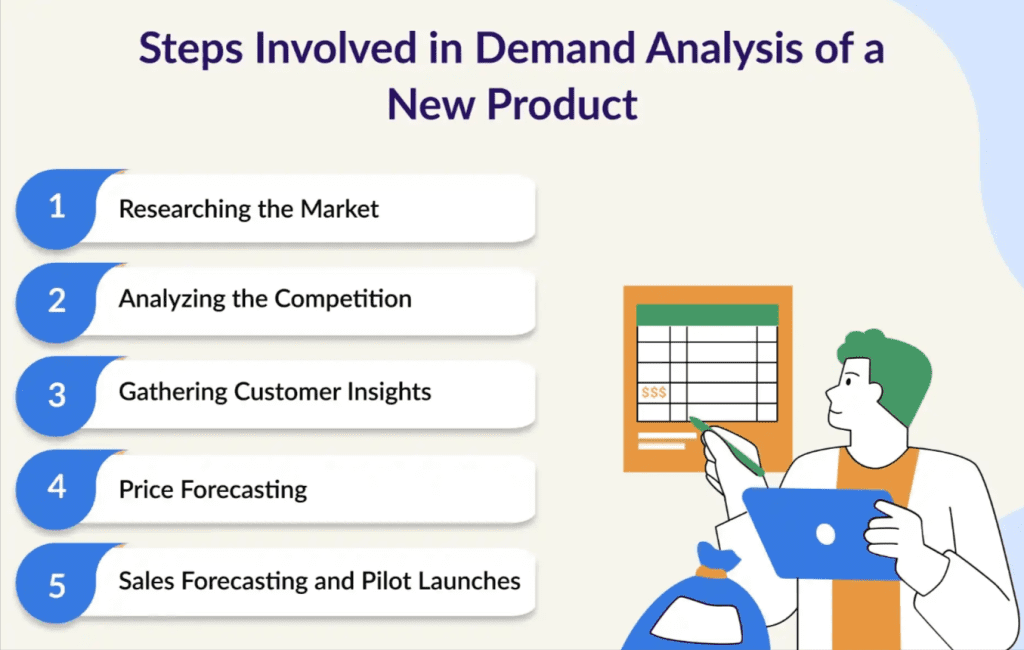 Steps Involved in Demand Analysis of a New Product

1 Researching the Market

2 Analyzing the Competition

3 Gathering Customer Insights

4 Price Forecasting

5 Sales Forecasting and Pilot Launches

$$$